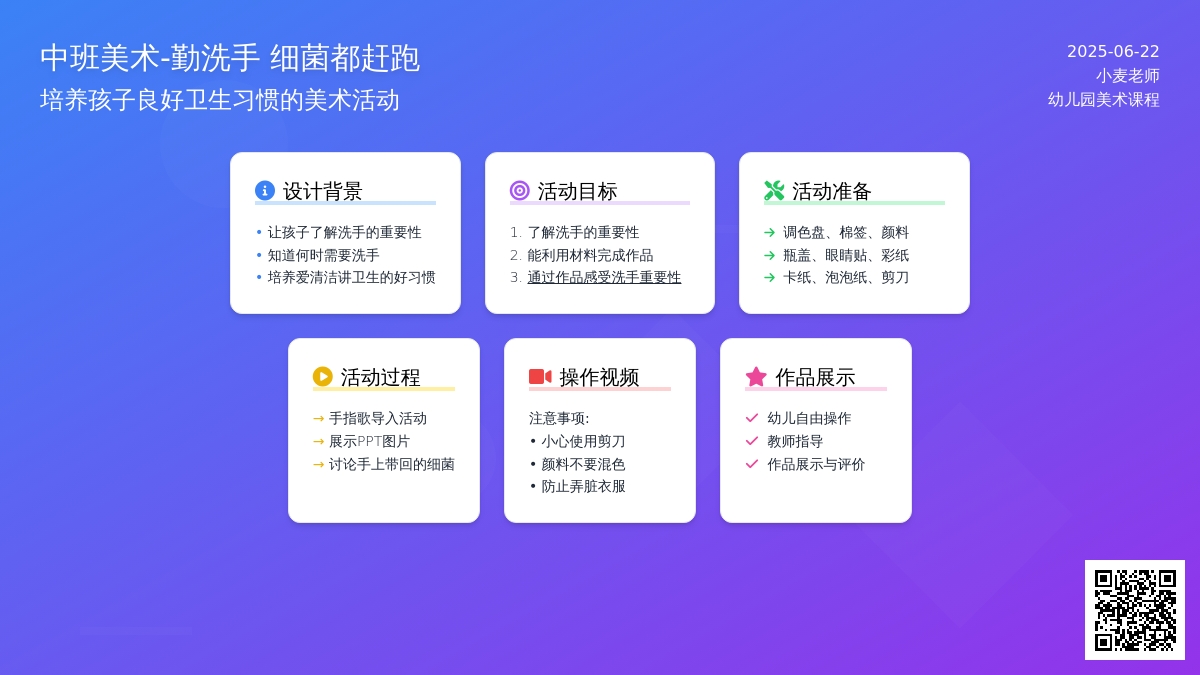 中班美术-勤洗手 细菌都赶跑
培养孩子良好卫生习惯的美术活动

2025-06-22
小麦老师
幼儿园美术课程

设计背景
• 让孩子了解洗手的重要性
• 知道何时需要洗手
• 培养爱清洁讲卫生的好习惯

活动目标
1. 了解洗手的重要性
2. 能利用材料完成作品
3. 通过作品感受洗手重要性

活动准备
→ 调色盘、棉签、颜料
→ 瓶盖、眼睛贴、彩纸
→ 卡纸、泡泡纸、剪刀

活动过程
→ 手指歌导入活动
→ 展示PPT图片
→ 讨论手上带回的细菌

操作视频
注意事项:
• 小心使用剪刀
• 颜料不要混色
• 防止弄脏衣服

作品展示
✓ 幼儿自由操作
✓ 教师指导
✓ 作品展示与评价